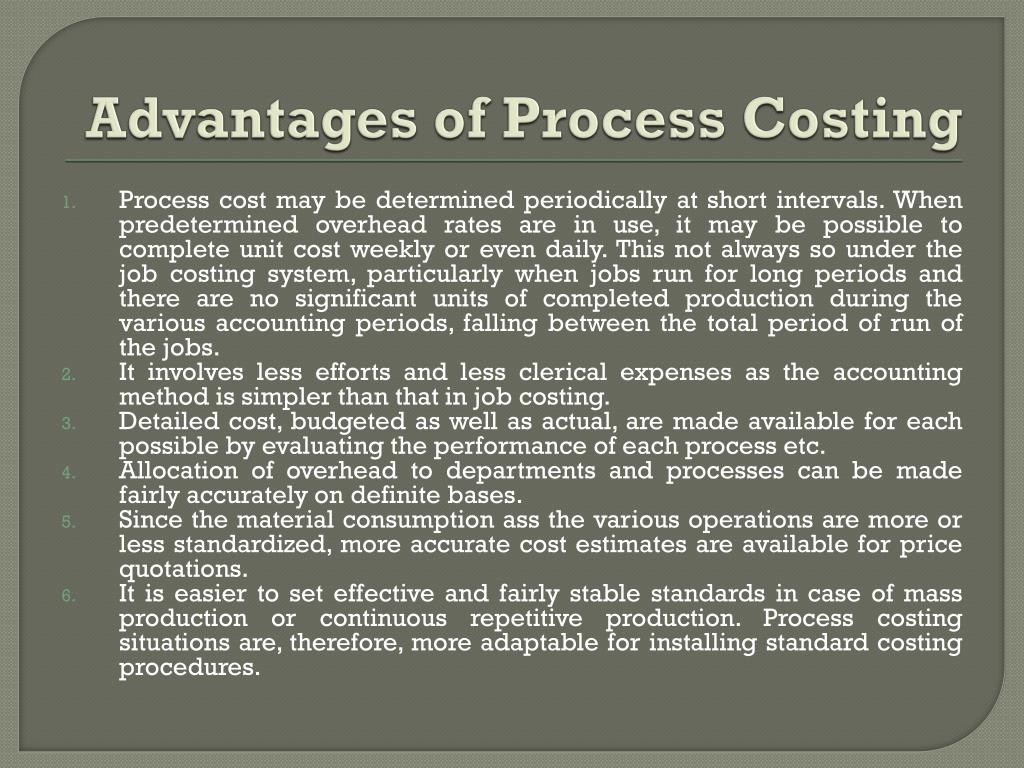 Advantages of Process Costing

1. Process cost may be determined periodically at short intervals. When predetermined overhead rates are in use, it may be possible to complete unit cost weekly or even daily. This not always so under the job costing system, particularly when jobs run for long periods and there are no significant units of completed production during the various accounting periods, falling between the total period of run of the jobs.
2. It involves less efforts and less clerical expenses as the accounting method is simpler than that in job costing.
3. Detailed cost, budgeted as well as actual, are made available for each possible by evaluating the performance of each process etc.
4. Allocation of overhead to departments and processes can be made fairly accurately on definite bases.
5. Since the material consumption ass the various operations are more or less standardized, more accurate cost estimates are available for price quotations.
6. It is easier to set effective and fairly stable standards in case of mass production or continuous repetitive production. Process costing situations are, therefore, more adaptable for installing standard costing procedures.